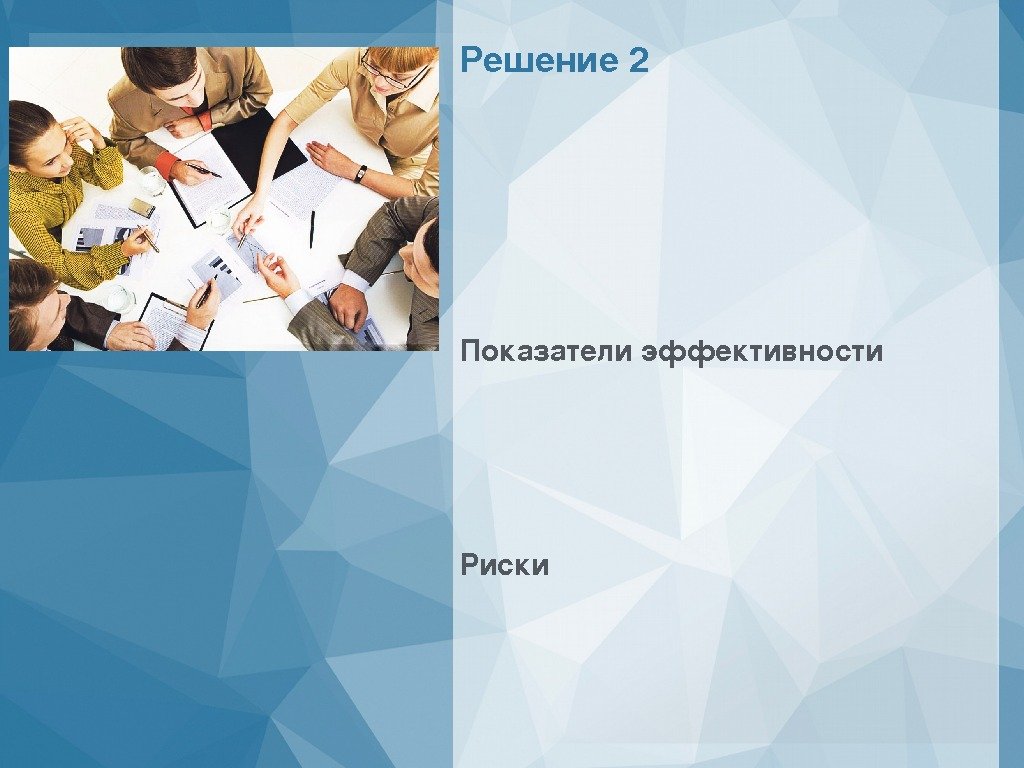 Решение 2

Показатели эффективности

Риски